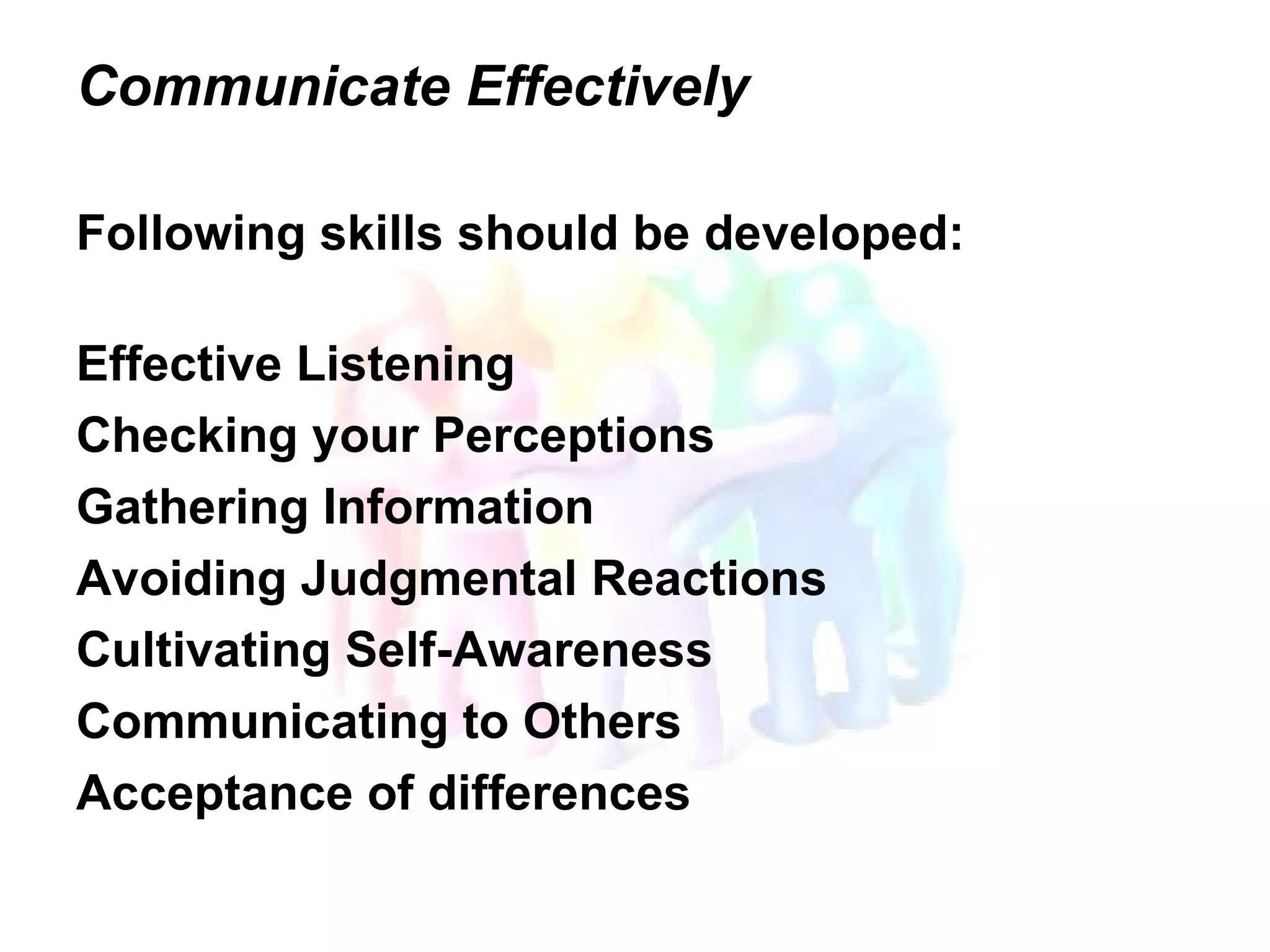 Communicate Effectively

Following skills should be developed:

Effective Listening
Checking your Perceptions
Gathering Information
Avoiding Judgmental Reactions
Cultivating Self-Awareness
Communicating to Others
Acceptance of differences